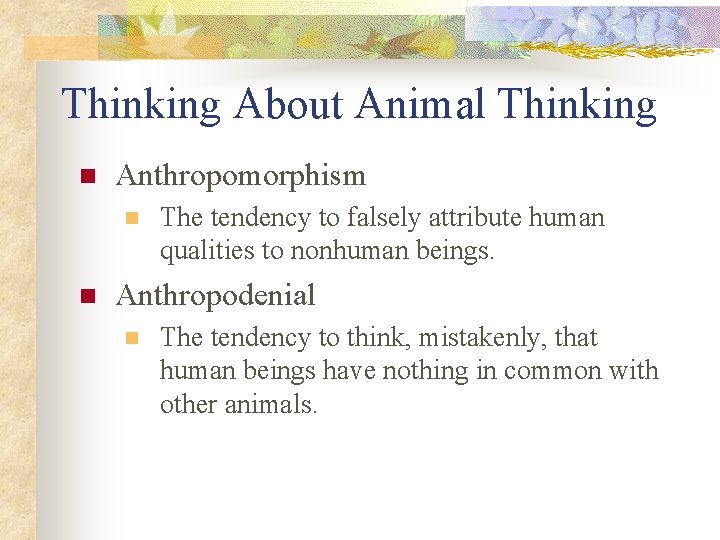 Thinking About Animal Thinking

Anthropomorphism

The tendency to falsely attribute human qualities to nonhuman beings.

Anthropodenial

The tendency to think, mistakenly, that human beings have nothing in common with other animals.